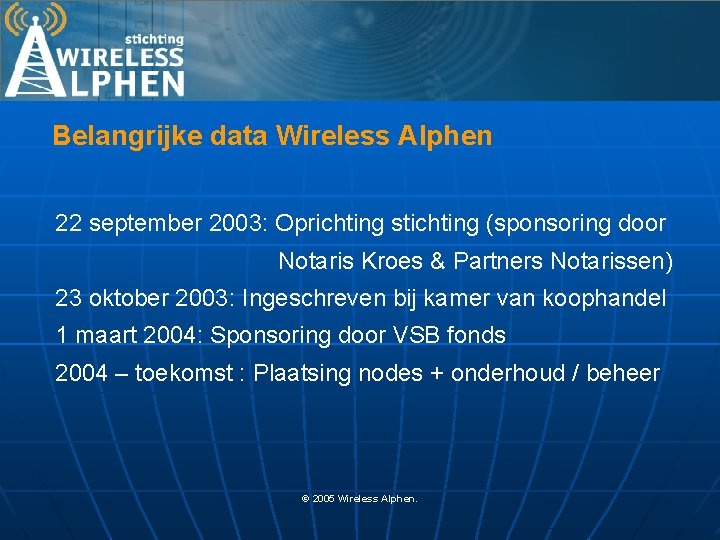 stichting
WIRELESS
ALPHEN

Belangrijke data Wireless Alphen

22 september 2003: Oprichting stichting (sponsoring door Notaris Kroes & Partners Notarissen)

23 oktober 2003: Ingeschreven bij kamer van koophandel

1 maart 2004: Sponsoring door VSB fonds

2004 – toekomst : Plaatsing nodes + onderhoud / beheer

© 2005 Wireless Alphen.